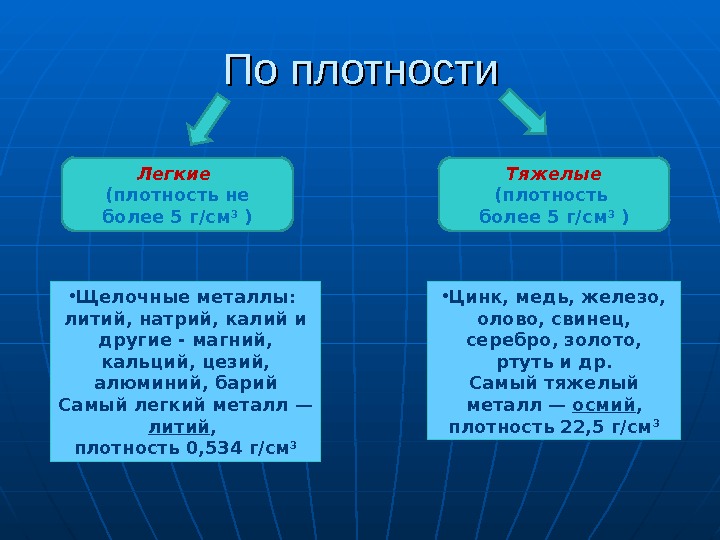 По плотности

Легкие
(плотность не более 5 г/см$^3$ )

Тяжелые
(плотность более 5 г/см$^3$ )

•Щелочные металлы: литий, натрий, калий и другие - магний, кальций, цезий, алюминий, барий
Самый легкий металл — литий, плотность 0,534 г/см$^3$

•Цинк, медь, железо, олово, свинец, серебро, золото, ртуть и др.
Самый тяжелый металл — осмий, плотность 22,5 г/см$^3$